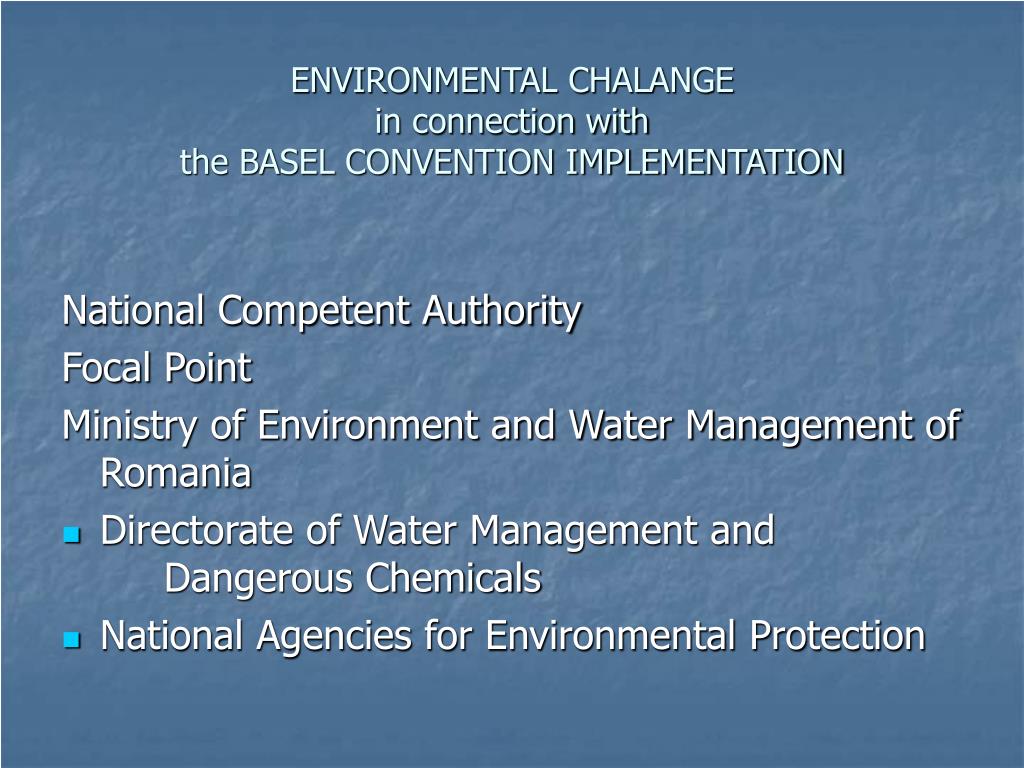 ENVIRONMENTAL CHALANGE
in connection with
the BASEL CONVENTION IMPLEMENTATION

National Competent Authority

Focal Point

Ministry of Environment and Water Management of Romania

- Directorate of Water Management and Dangerous Chemicals
- National Agencies for Environmental Protection